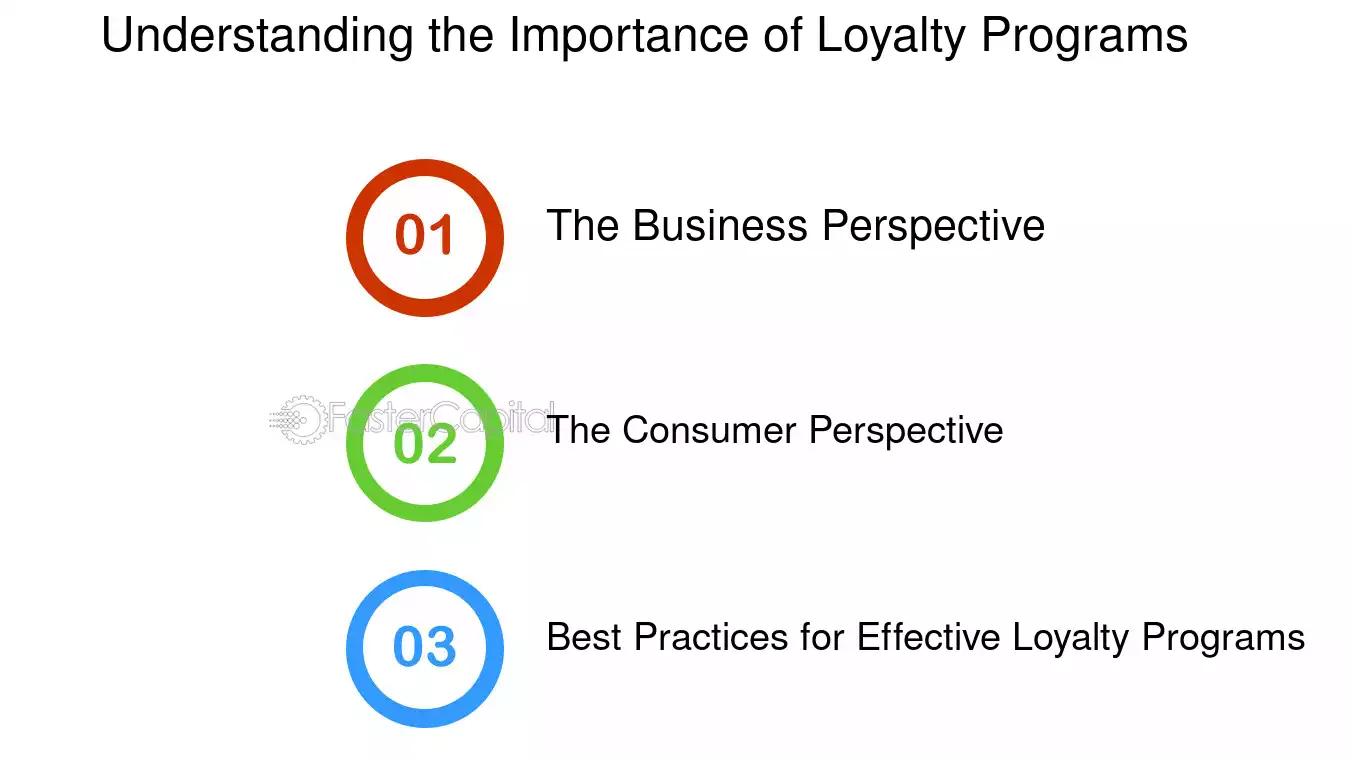 Understanding the Importance of Loyalty Programs

01 The Business Perspective

FasterCapital

02 The Consumer Perspective

03 Best Practices for Effective Loyalty Programs